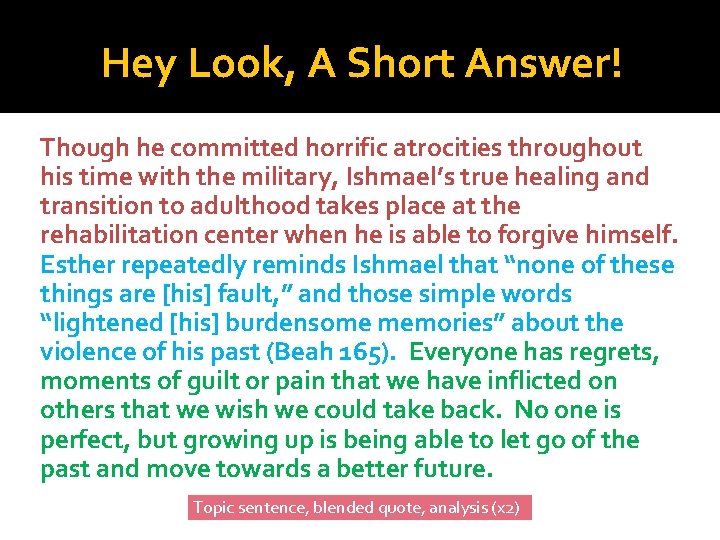 Hey Look, A Short Answer!

Though he committed horrific atrocities throughout his time with the military, Ishmael's true healing and transition to adulthood takes place at the rehabilitation center when he is able to forgive himself. Esther repeatedly reminds Ishmael that "none of these things are [his] fault," and those simple words "lightened [his] burdensome memories" about the violence of his past (Beah 165). Everyone has regrets, moments of guilt or pain that we have inflicted on others that we wish we could take back. No one is perfect, but growing up is being able to let go of the past and move towards a better future.

Topic sentence, blended quote, analysis (x2)